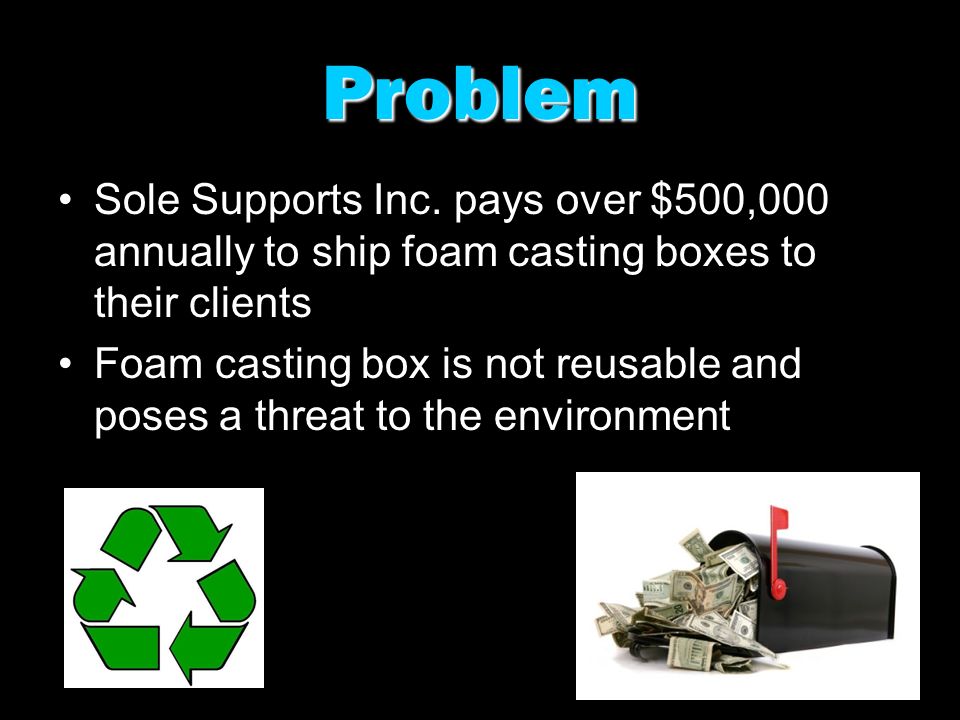 Problem

• Sole Supports Inc. pays over \$500,000 annually to ship foam casting boxes to their clients

• Foam casting box is not reusable and poses a threat to the environment